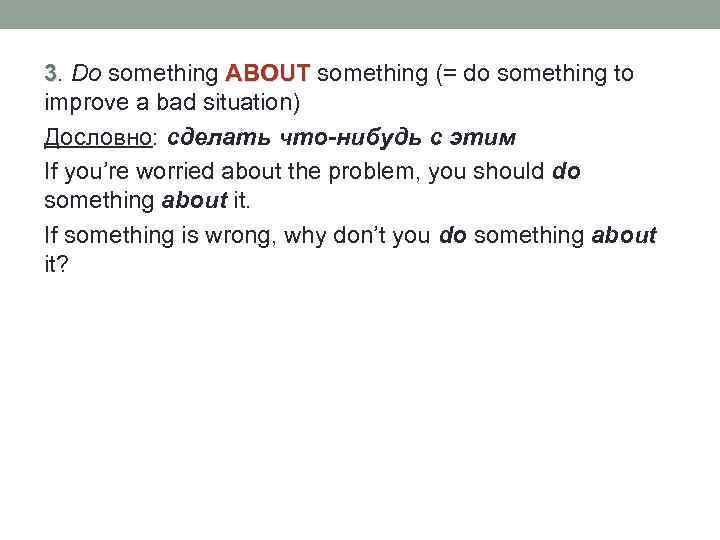 3. Do something ABOUT something (= do something to improve a bad situation)

Дословно: сделать что-нибудь с этим

If you're worried about the problem, you should do something about it.

If something is wrong, why don't you do something about it?